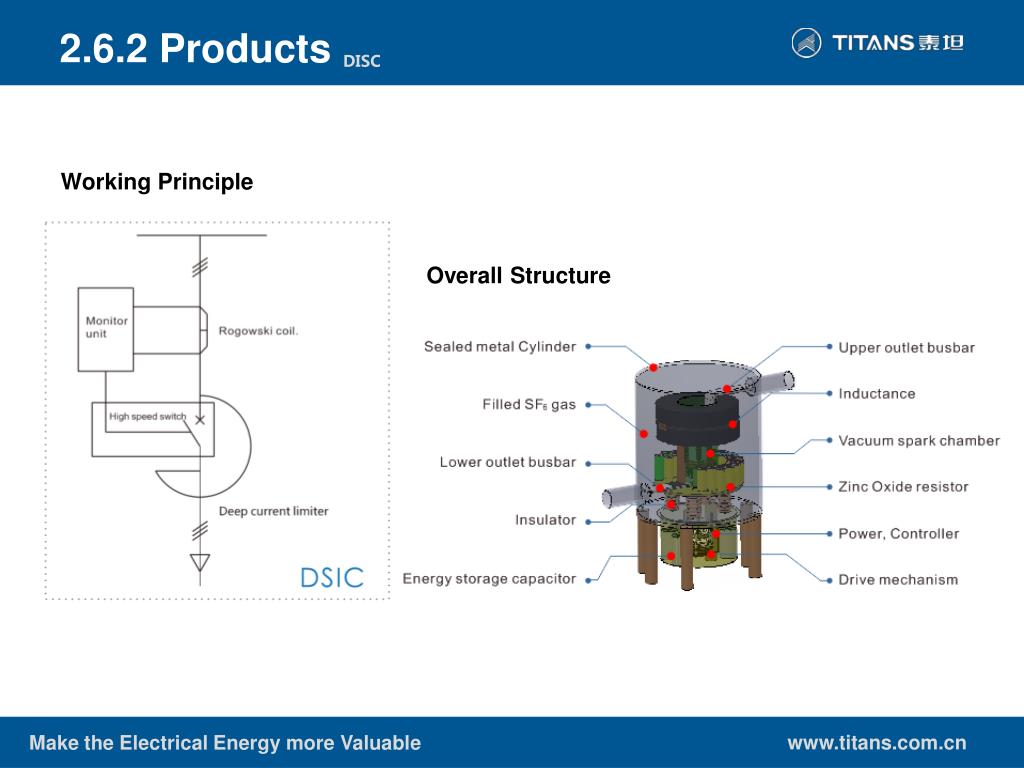 2.6.2 Products DISC

TITANS 泰坦

Working Principle

Monitor unit

Rogowski coil.

High speed switch

Deep current limiter

DSIC

Overall Structure

Sealed metal Cylinder

Filled $SF_6$ gas

Lower outlet busbar

Insulator

Energy storage capacitor

Upper outlet busbar

Inductance

Vacuum spark chamber

Zinc Oxide resistor

Power, Controller

Drive mechanism

Make the Electrical Energy more Valuable

www.titans.com.cn